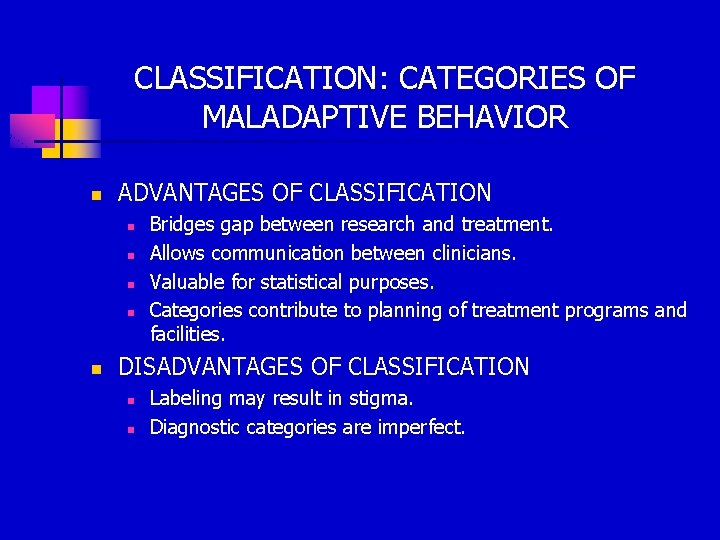 CLASSIFICATION: CATEGORIES OF MALADAPTIVE BEHAVIOR

- ADVANTAGES OF CLASSIFICATION
  - Bridges gap between research and treatment.
  - Allows communication between clinicians.
  - Valuable for statistical purposes.
  - Categories contribute to planning of treatment programs and facilities.
- DISADVANTAGES OF CLASSIFICATION
  - Labeling may result in stigma.
  - Diagnostic categories are imperfect.